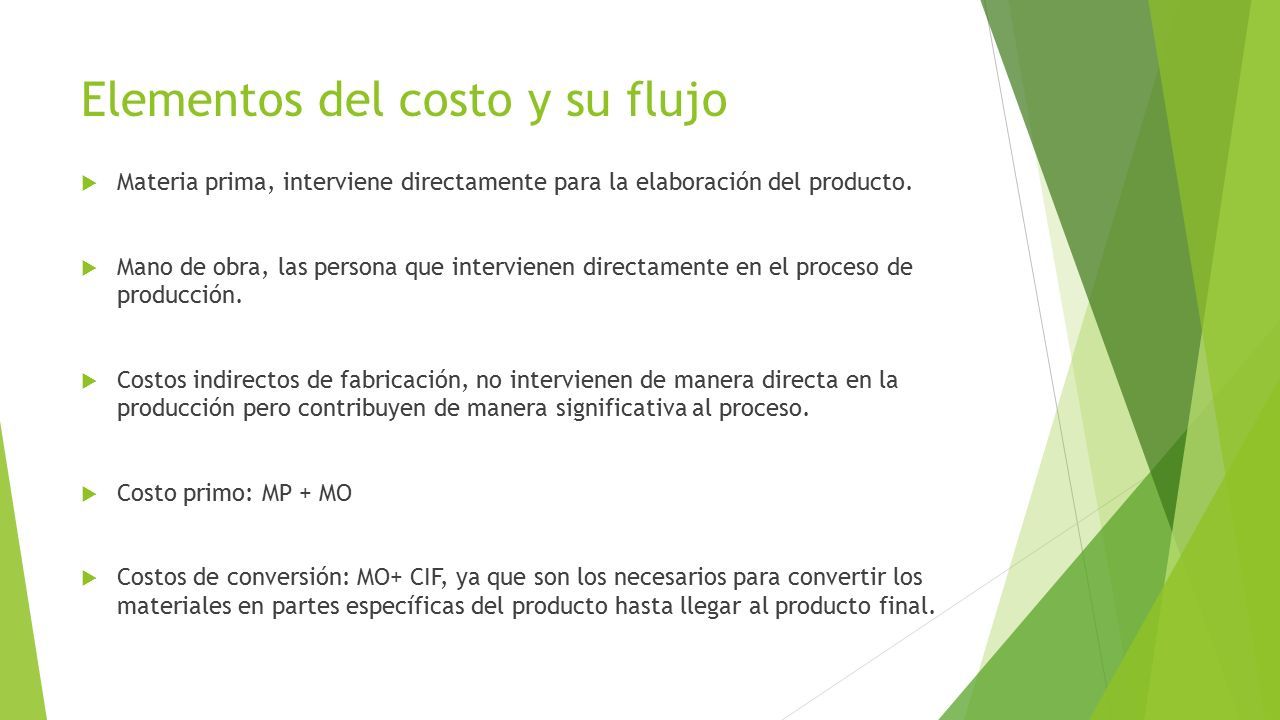 Elementos del costo y su flujo

Materia prima, interviene directamente para la elaboración del producto.

Mano de obra, las persona que intervienen directamente en el proceso de producción.

Costos indirectos de fabricación, no intervienen de manera directa en la producción pero contribuyen de manera significativa al proceso.

Costo primo: MP + MO

Costos de conversión: MO+ CIF, ya que son los necesarios para convertir los materiales en partes específicas del producto hasta llegar al producto final.